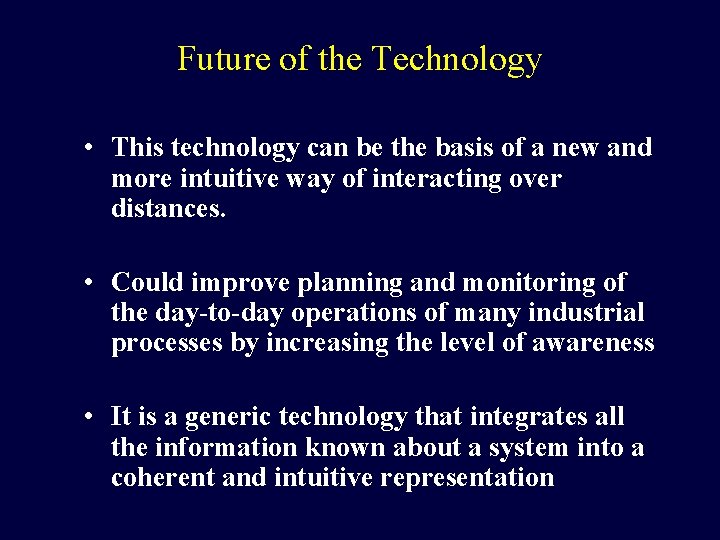 Future of the Technology

• This technology can be the basis of a new and more intuitive way of interacting over distances.

• Could improve planning and monitoring of the day-to-day operations of many industrial processes by increasing the level of awareness

• It is a generic technology that integrates all the information known about a system into a coherent and intuitive representation